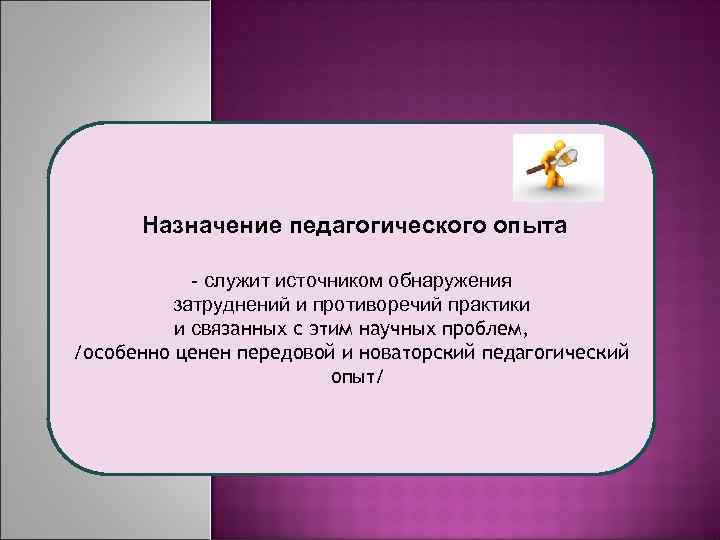 Назначение педагогического опыта

- служит источником обнаружения затруднений и противоречий практики и связанных с этим научных проблем, /особенно ценен передовой и новаторский педагогический опыт/